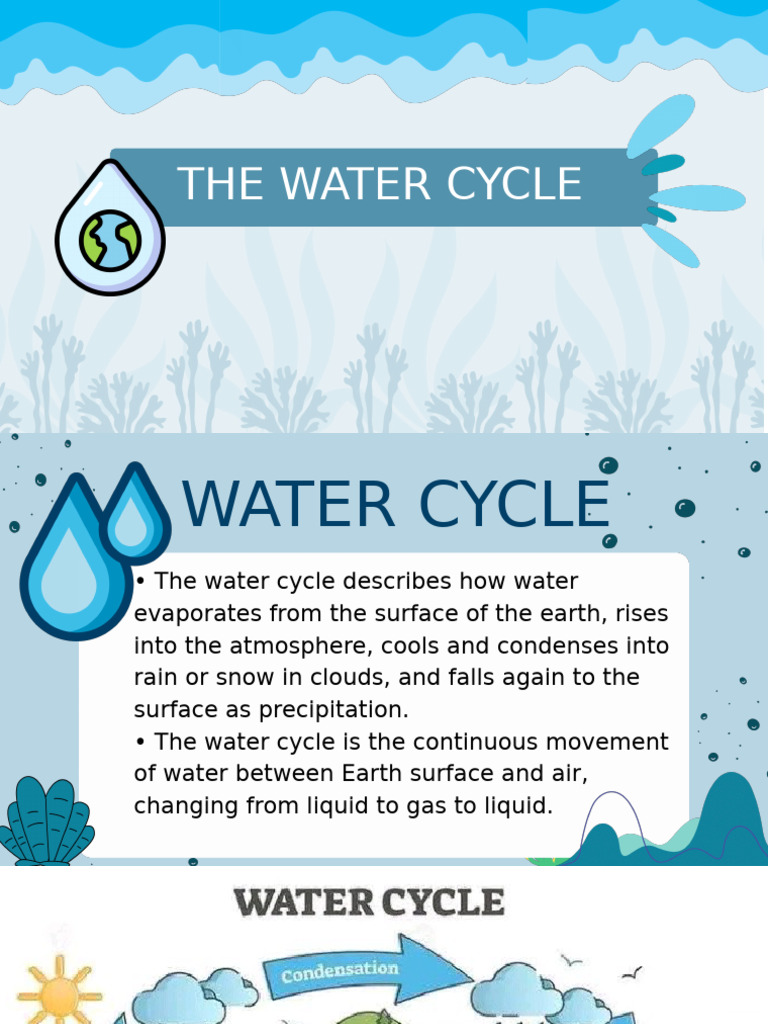 THE WATER CYCLE

WATER CYCLE

• The water cycle describes how water evaporates from the surface of the earth, rises into the atmosphere, cools and condenses into rain or snow in clouds, and falls again to the surface as precipitation.
• The water cycle is the continuous movement of water between Earth surface and air, changing from liquid to gas to liquid.

WATER CYCLE

Condensation